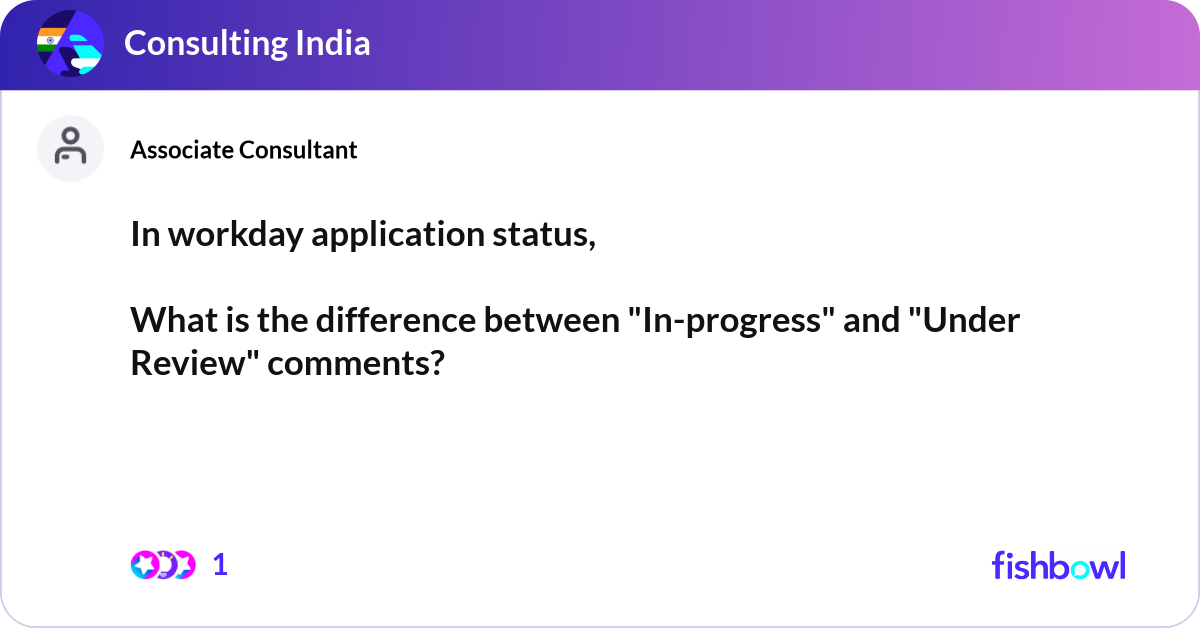 Consulting India

Associate Consultant

In workday application status,

What is the difference between "In-progress" and "Under Review" comments?

1

fishbowl